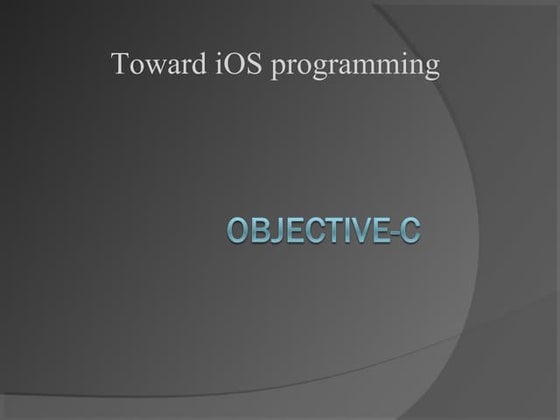 Toward iOS programming

OBJECTIVE-C